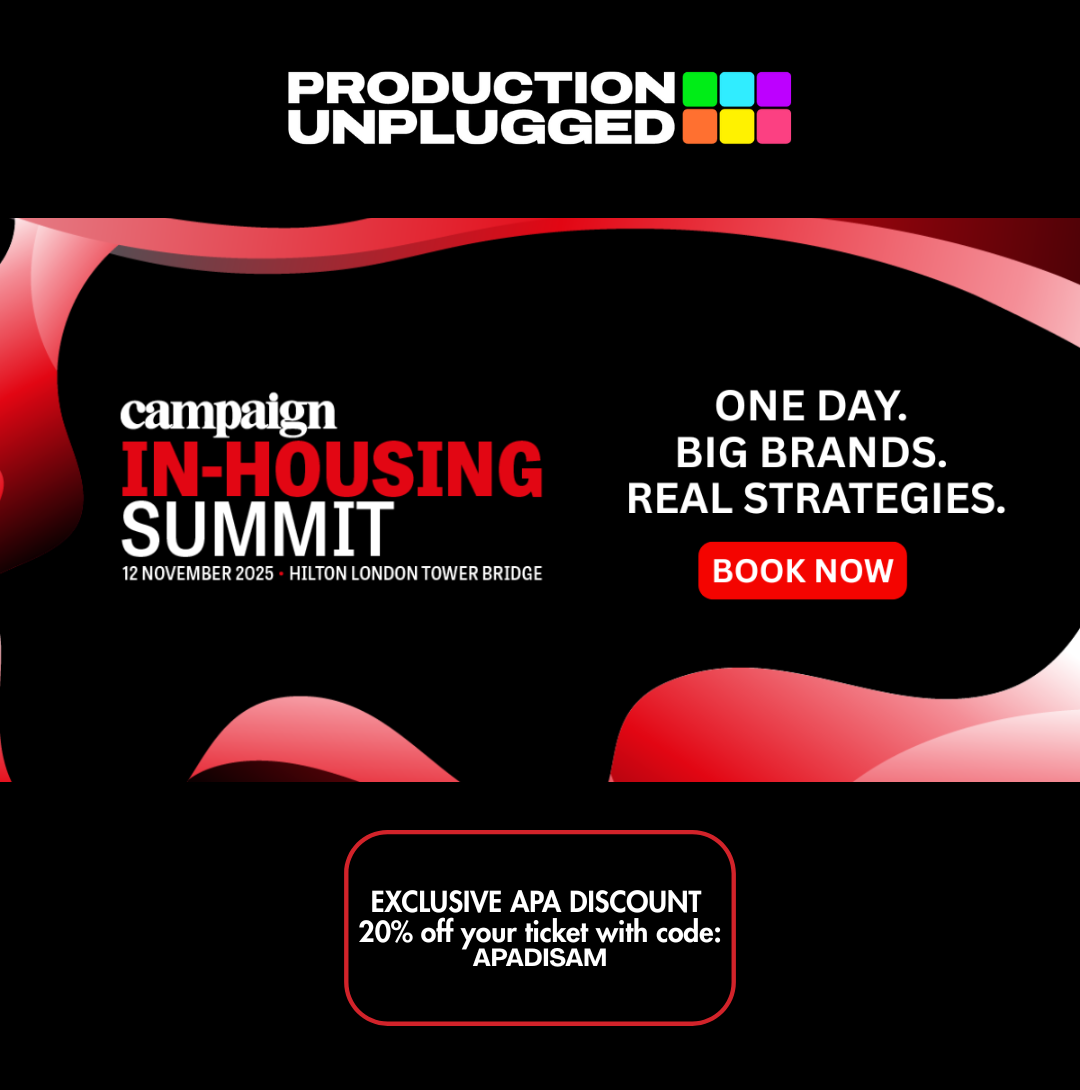 PRODUCTION UNPLUGGED

campaign
IN-HOUSING SUMMIT
12 NOVEMBER 2025 • HILTON LONDON TOWER BRIDGE

ONE DAY.
BIG BRANDS.
REAL STRATEGIES.

BOOK NOW

EXCLUSIVE APA DISCOUNT
20% off your ticket with code:
APADISAM